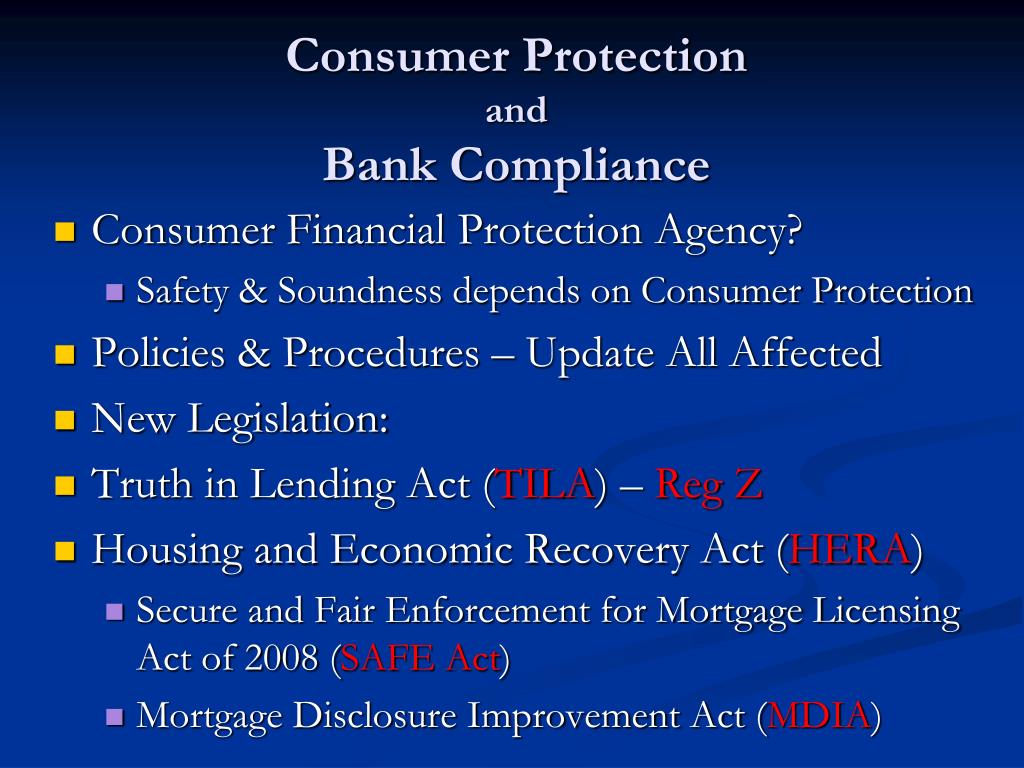 Consumer Protection
and
Bank Compliance

- Consumer Financial Protection Agency?
  - Safety & Soundness depends on Consumer Protection
- Policies & Procedures – Update All Affected
- New Legislation:
- Truth in Lending Act (TILA) – Reg Z
- Housing and Economic Recovery Act (HERA)
  - Secure and Fair Enforcement for Mortgage Licensing Act of 2008 (SAFE Act)
  - Mortgage Disclosure Improvement Act (MDIA)